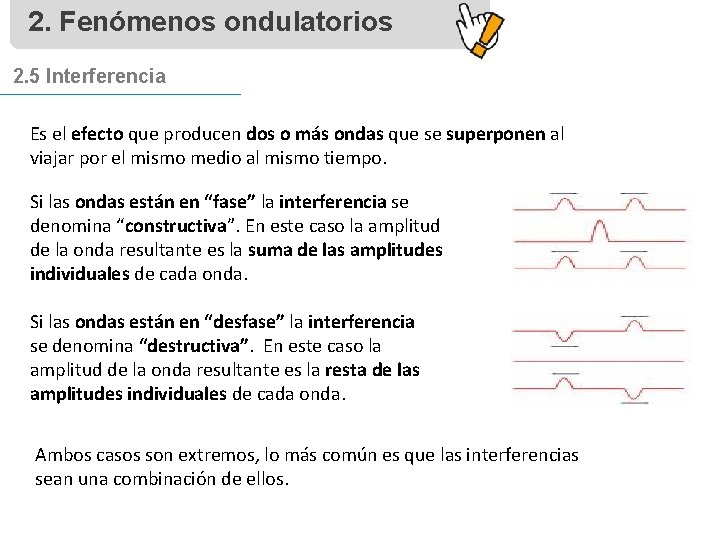 2. Fenómenos ondulatorios

2.5 Interferencia

Es el efecto que producen dos o más ondas que se superponen al viajar por el mismo medio al mismo tiempo.

Si las ondas están en “fase” la interferencia se denomina “constructiva”. En este caso la amplitud de la onda resultante es la suma de las amplitudes individuales de cada onda.

Si las ondas están en “desfase” la interferencia se denomina “destructiva”. En este caso la amplitud de la onda resultante es la resta de las amplitudes individuales de cada onda.

Ambos casos son extremos, lo más común es que las interferencias sean una combinación de ellos.